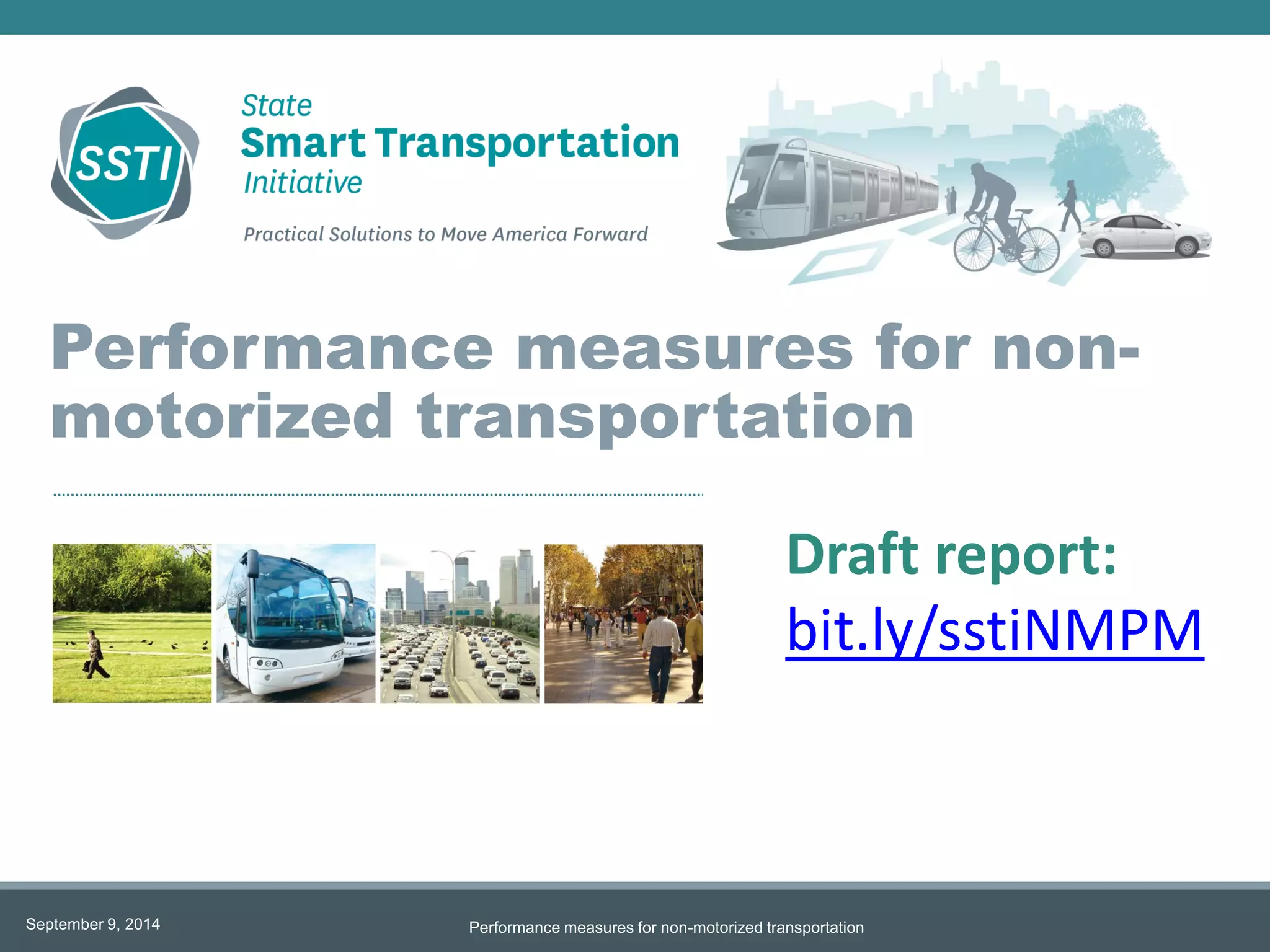 SSTI

State
Smart Transportation
Initiative

Practical Solutions to Move America Forward

Performance measures for non-motorized transportation

Draft report:
bit.ly/sstiNMPM

September 9, 2014

Performance measures for non-motorized transportation